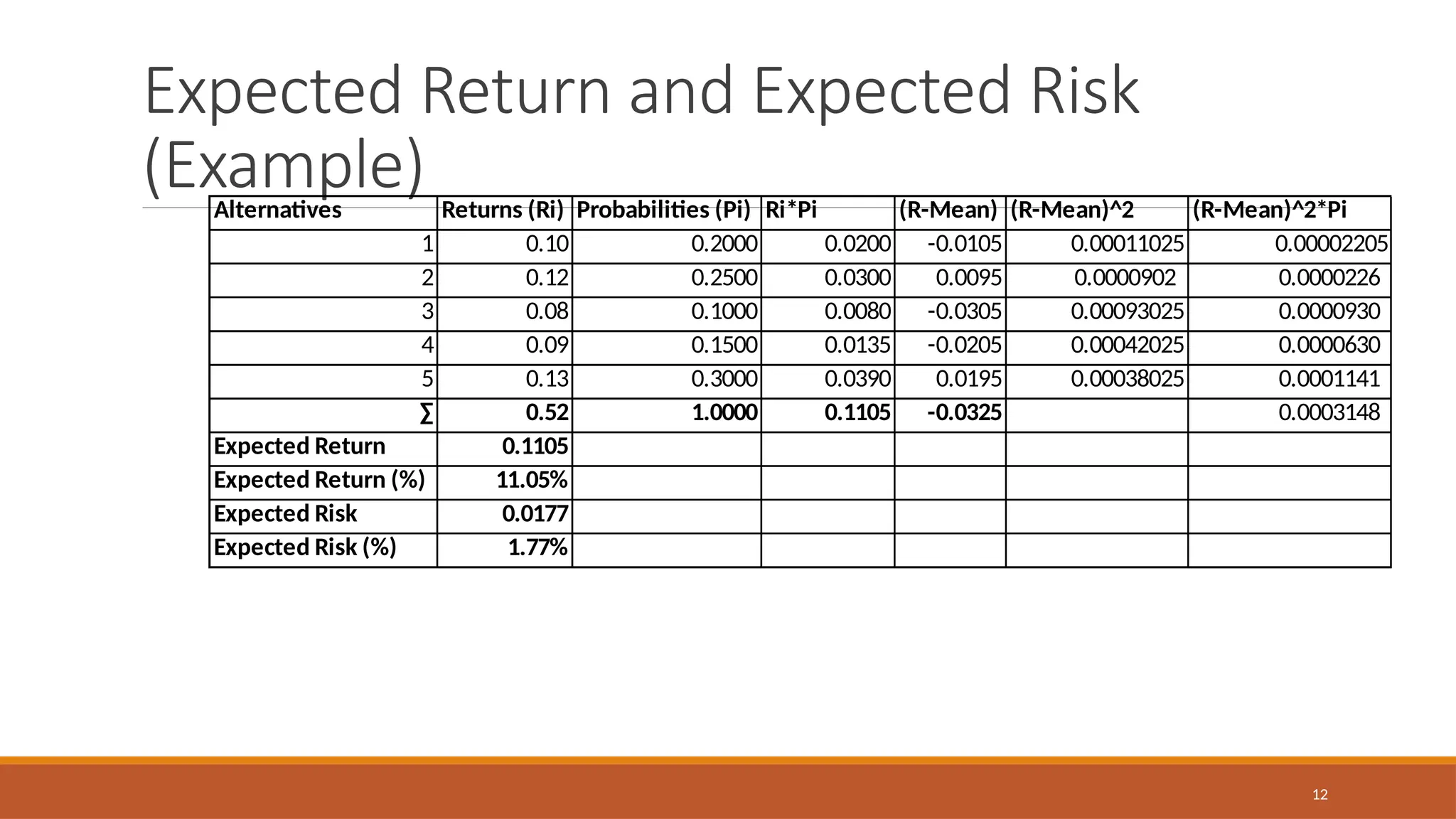 Expected Return and Expected Risk (Example)

| Alternatives | Returns (Ri) | Probabilities (Pi) | Ri*Pi | (R-Mean) | (R-Mean)^2 | (R-Mean)^2*Pi |
|---|---|---|---|---|---|---|
| 1 | 0.10 | 0.2000 | 0.0200 | -0.0105 | 0.00011025 | 0.00002205 |
| 2 | 0.12 | 0.2500 | 0.0300 | 0.0095 | 0.0000902 | 0.0000226 |
| 3 | 0.08 | 0.1000 | 0.0080 | -0.0305 | 0.00093025 | 0.0000930 |
| 4 | 0.09 | 0.1500 | 0.0135 | -0.0205 | 0.00042025 | 0.0000630 |
| 5 | 0.13 | 0.3000 | 0.0390 | 0.0195 | 0.00038025 | 0.0001141 |
| ∑ | 0.52 | 1.0000 | 0.1105 | -0.0325 | | 0.0003148 |
| Expected Return | 0.1105 | | | | | |
| Expected Return (%) | 11.05% | | | | | |
| Expected Risk | 0.0177 | | | | | |
| Expected Risk (%) | 1.77% | | | | | |

12